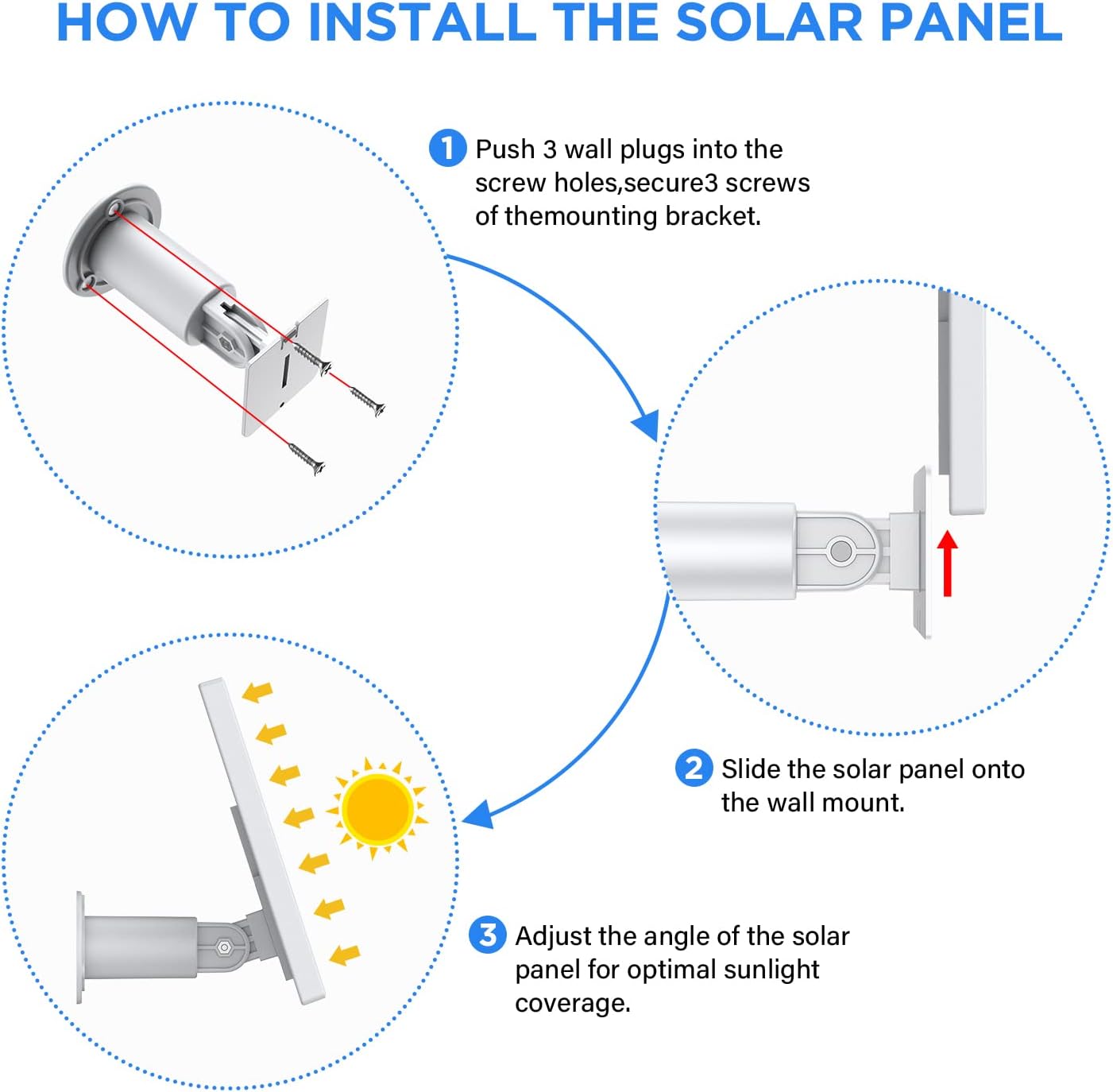 HOW TO INSTALL THE SOLAR PANEL

1 Push 3 wall plugs into the screw holes,secure3 screws of themounting bracket.

2 Slide the solar panel onto the wall mount.

3 Adjust the angle of the solar panel for optimal sunlight coverage.